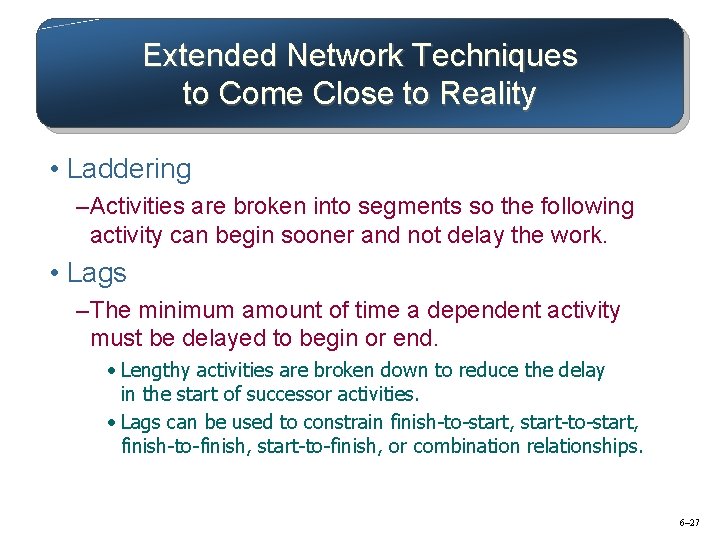 Extended Network Techniques to Come Close to Reality

• Laddering

–Activities are broken into segments so the following activity can begin sooner and not delay the work.

• Lags

–The minimum amount of time a dependent activity must be delayed to begin or end.

• Lengthy activities are broken down to reduce the delay in the start of successor activities.

• Lags can be used to constrain finish-to-start, start-to-start, finish-to-finish, start-to-finish, or combination relationships.

6–27